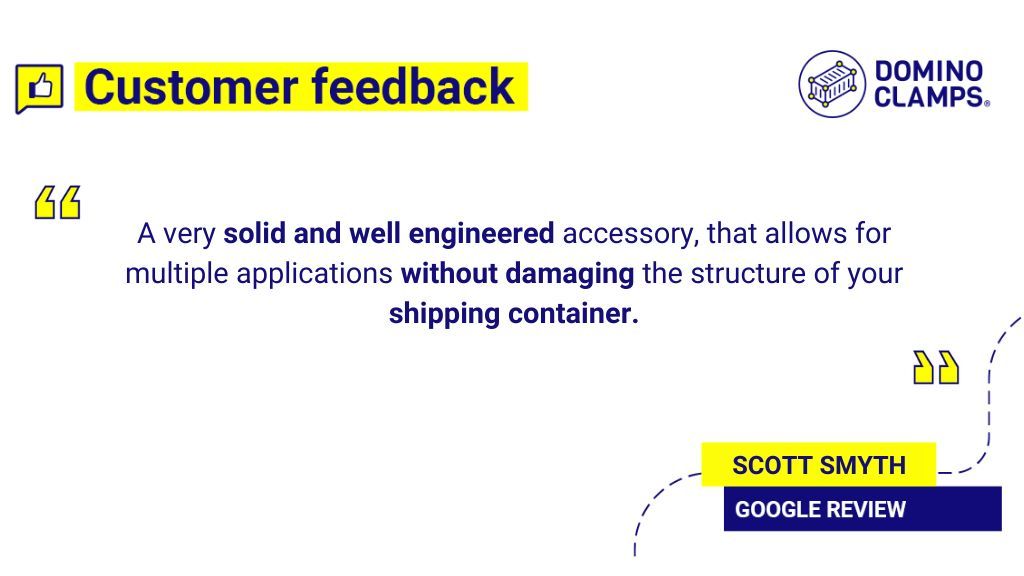 Customer feedback

DOMINO CLAMPS®

A very solid and well engineered accessory, that allows for multiple applications without damaging the structure of your shipping container.

SCOTT SMYTH

GOOGLE REVIEW